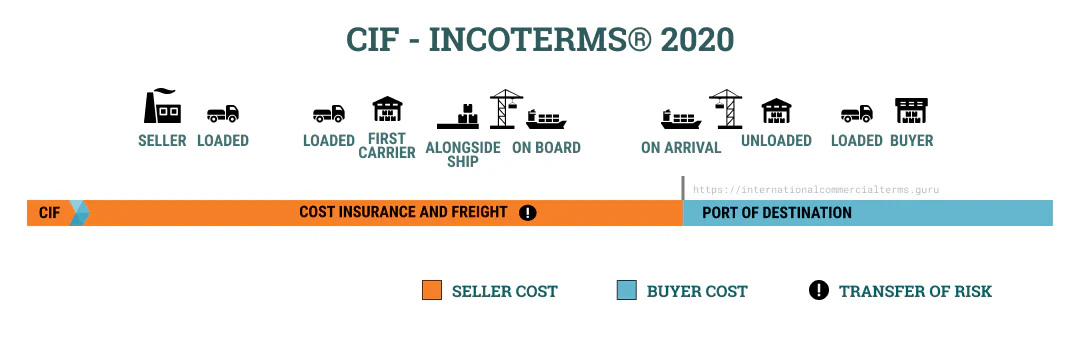 CIF - INCOTERMS® 2020

SELLER LOADED

LOADED FIRST CARRIER

ALONGSIDE SHIP

ON BOARD

ON ARRIVAL

UNLOADED

LOADED BUYER

https://internationalcommercialterms.guru

CIF

COST INSURANCE AND FREIGHT !

PORT OF DESTINATION

SELLER COST

BUYER COST

! TRANSFER OF RISK